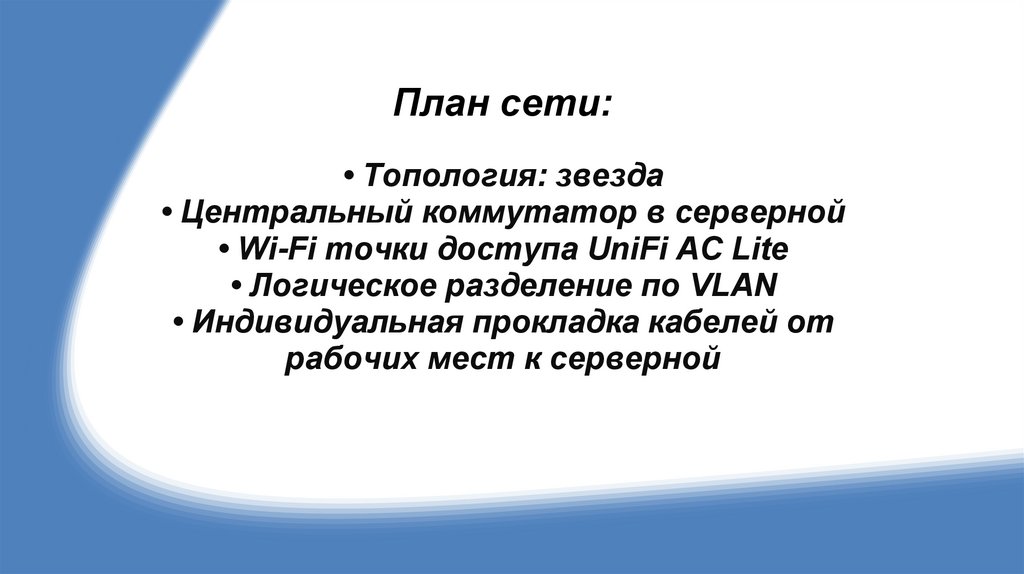 План сети:

• Топология: звезда
• Центральный коммутатор в серверной
• Wi-Fi точки доступа UniFi AC Lite
• Логическое разделение по VLAN
• Индивидуальная прокладка кабелей от рабочих мест к серверной